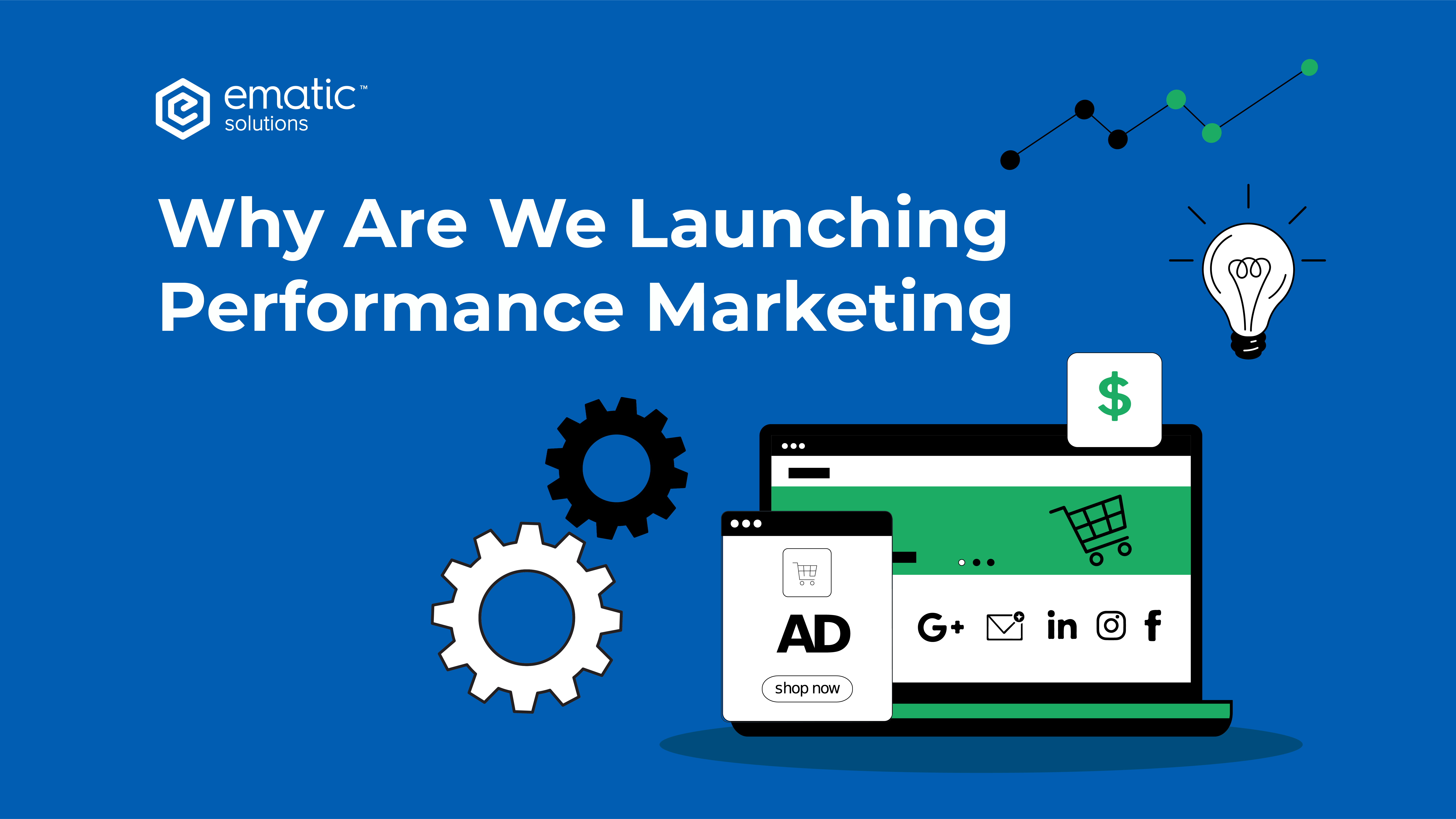 ematic™
solutions

Why Are We Launching Performance Marketing

$

AD
shop now

G+ in f